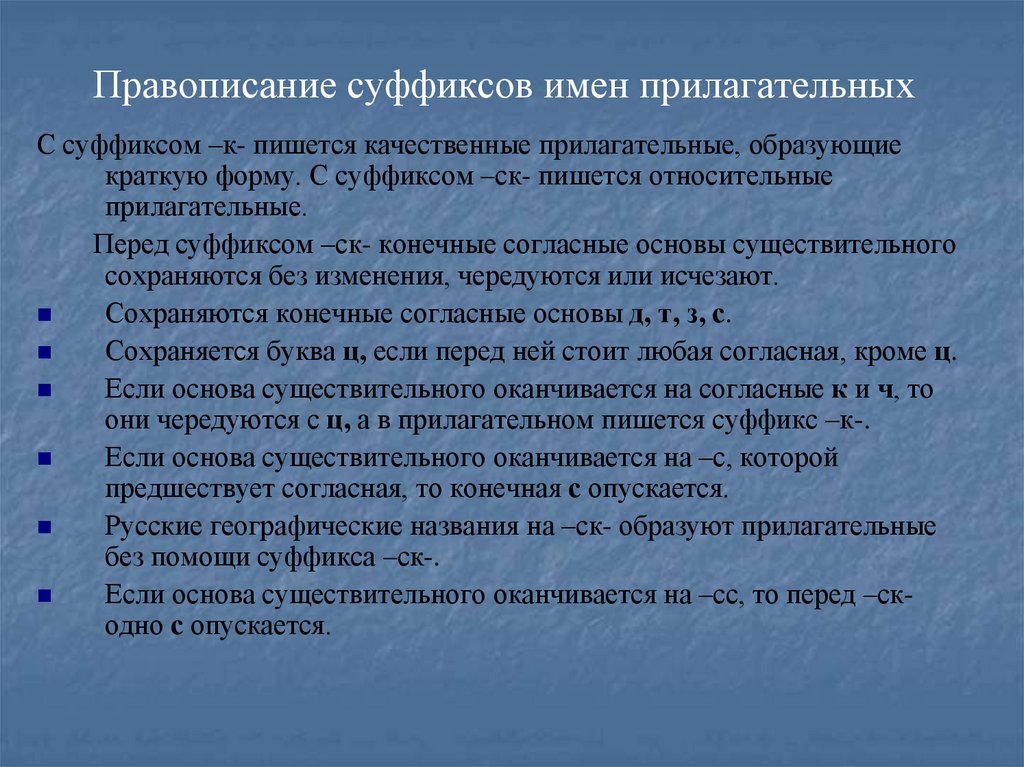 Правописание суффиксов имен прилагательных

С суффиксом –к- пишется качественные прилагательные, образующие краткую форму. С суффиксом –ск- пишется относительные прилагательные.

Перед суффиксом –ск- конечные согласные основы существительного сохраняются без изменения, чередуются или исчезают.

Сохраняются конечные согласные основы д, т, з, с.

Сохраняется буква ц, если перед ней стоит любая согласная, кроме ц.

Если основа существительного оканчивается на согласные к и ч, то они чередуются с ц, а в прилагательном пишется суффикс –к-.

Если основа существительного оканчивается на –с, которой предшествует согласная, то конечная с опускается.

Русские географические названия на –ск- образуют прилагательные без помощи суффикса –ск-.

Если основа существительного оканчивается на –сс, то перед –ск- одно с опускается.